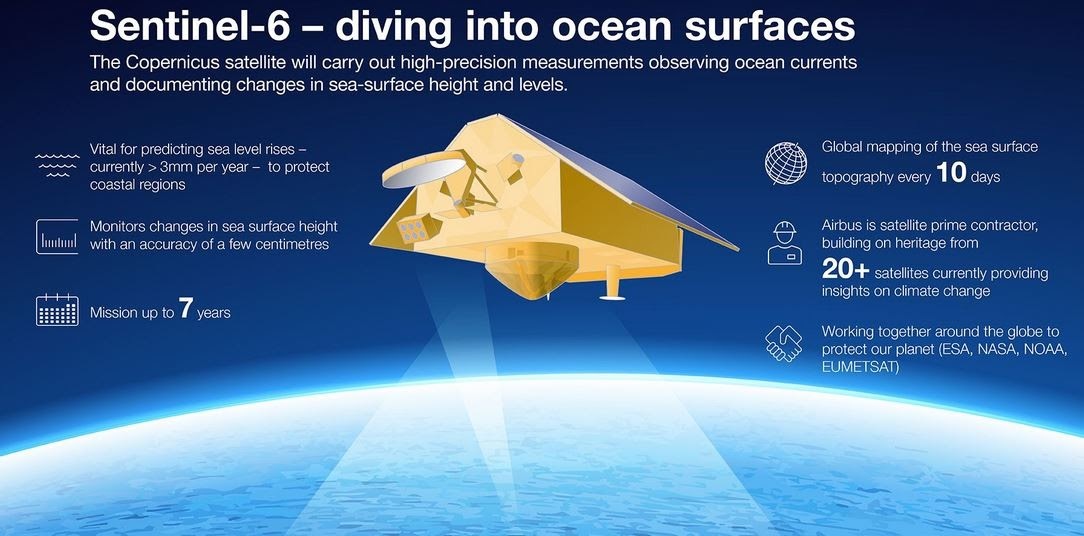 Sentinel-6 – diving into ocean surfaces

The Copernicus satellite will carry out high-precision measurements observing ocean currents and documenting changes in sea-surface height and levels.

Vital for predicting sea level rises – currently > 3mm per year – to protect coastal regions

Monitors changes in sea surface height with an accuracy of a few centimetres

Mission up to 7 years

Global mapping of the sea surface topography every 10 days

Airbus is satellite prime contractor, building on heritage from 20+ satellites currently providing insights on climate change

Working together around the globe to protect our planet (ESA, NASA, NOAA, EUMETSAT)